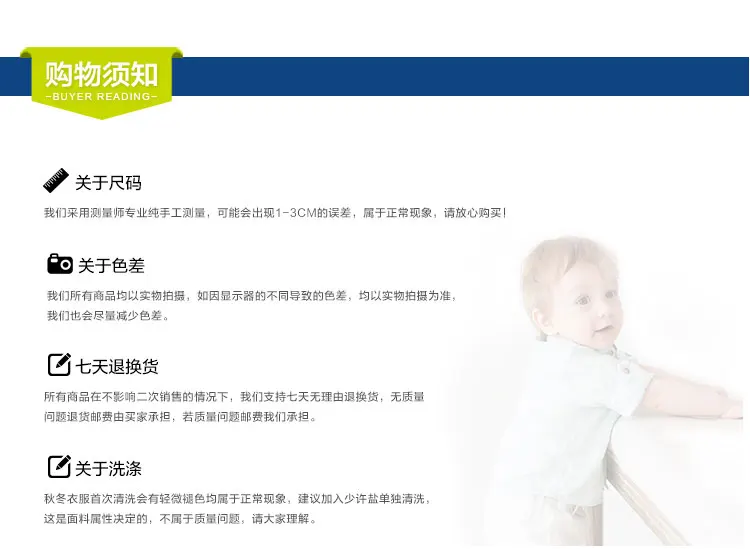 购物须知
-BUYER READING-

关于尺码
我们采用测量师专业纯手工测量，可能会出现1-3CM的误差，属于正常现象，请放心购买！

关于色差
我们所有商品均以实物拍摄，如因显示器的不同导致的色差，均以实物拍摄为准，我们也会尽量减少色差。

七天退换货
所有商品在不影响二次销售的情况下，我们支持七天无理由退换货，无质量问题退货邮费由买家承担，若质量问题邮费我们承担。

关于洗涤
秋冬衣服首次清洗会有轻微褪色均属于正常现象，建议加入少许盐单独清洗，这是面料属性决定的，不属于质量问题，请大家理解。